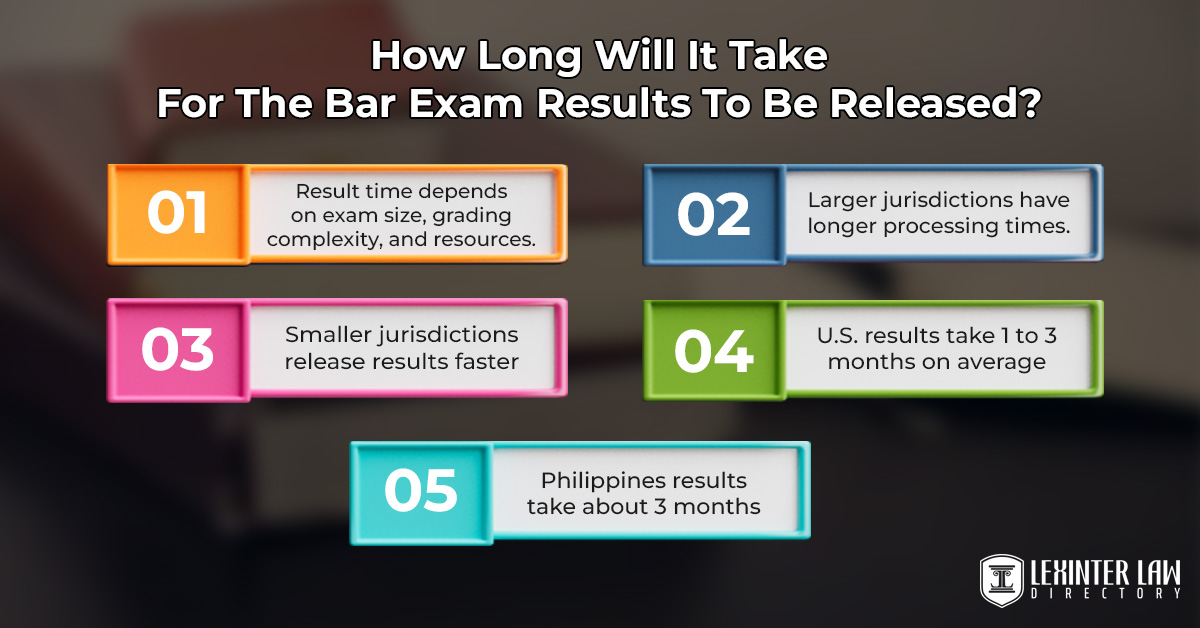 How Long Will It Take
For The Bar Exam Results To Be Released?

01
Result time depends on exam size, grading complexity, and resources.

02
Larger jurisdictions have longer processing times.

03
Smaller jurisdictions release results faster

04
U.S. results take 1 to 3 months on average

05
Philippines results take about 3 months

LEXINTER LAW
DIRECTORY